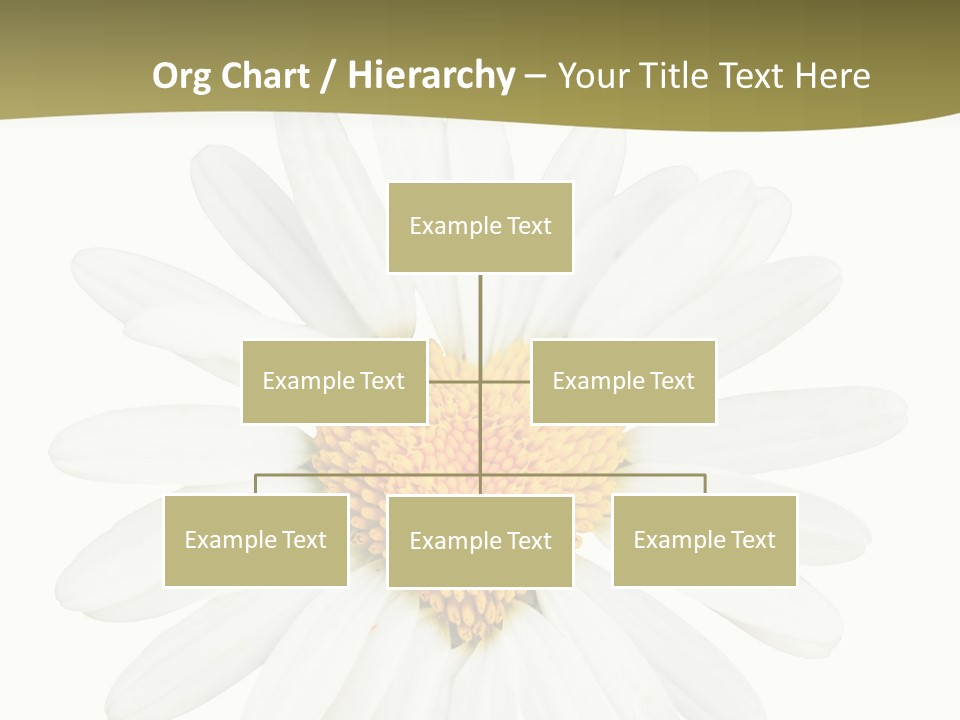 Org Chart / Hierarchy – Your Title Text Here

Example Text

Example Text

Example Text

Example Text

Example Text

Example Text